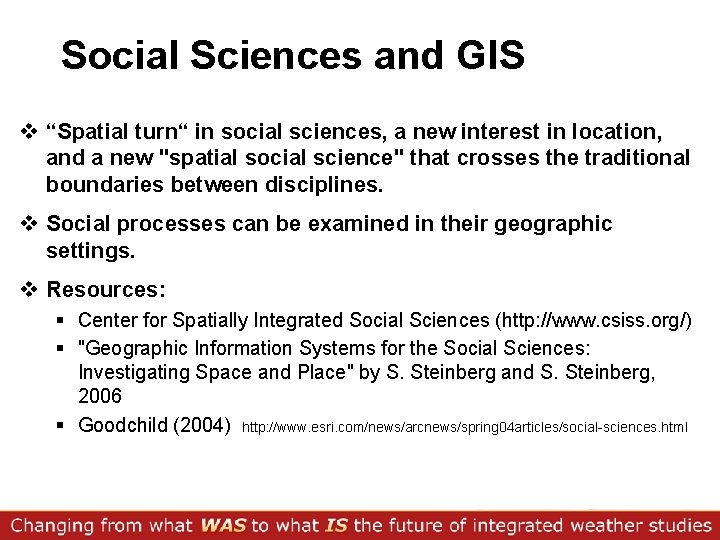 Social Sciences and GIS

❖ “Spatial turn“ in social sciences, a new interest in location, and a new "spatial social science" that crosses the traditional boundaries between disciplines.

❖ Social processes can be examined in their geographic settings.

❖ Resources:

▪ Center for Spatially Integrated Social Sciences (http://www.csiss.org/)

▪ "Geographic Information Systems for the Social Sciences: Investigating Space and Place" by S. Steinberg and S. Steinberg, 2006

▪ Goodchild (2004) http://www.esri.com/news/arcnews/spring04articles/social-sciences.html

Changing from what WAS to what IS the future of integrated weather studies